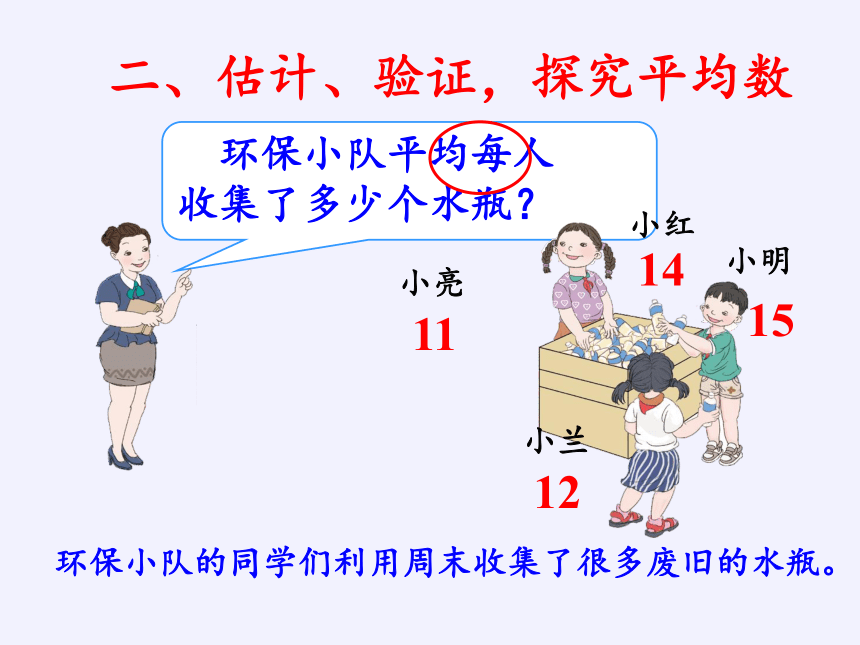 二、估计、验证，探究平均数

环保小队平均每人收集了多少个水瓶？

小红
14

小明
15

小亮
11

小兰
12

环保小队的同学们利用周末收集了很多废旧的水瓶。